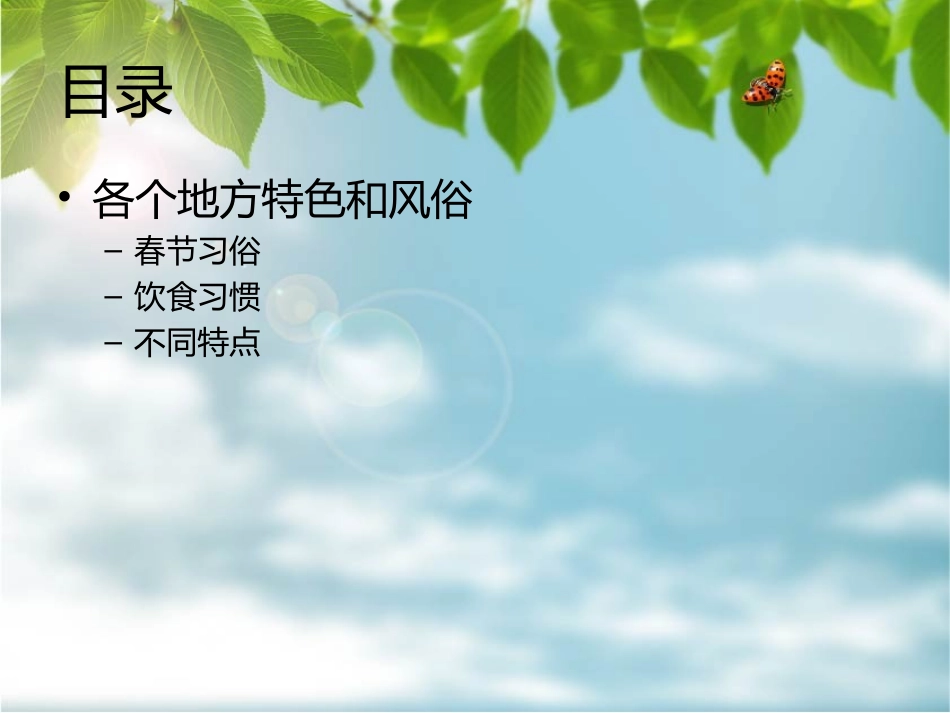 目录

• 各个地方特色和风俗
– 春节习俗
– 饮食习惯
– 不同特点